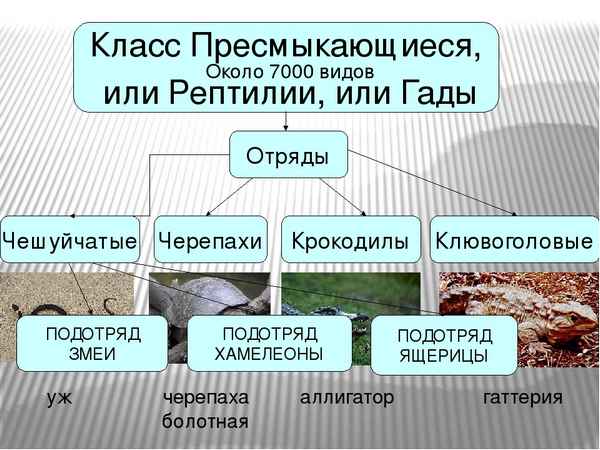 Класс Пресмыкающиеся,
Около 7000 видов
или Рептилии, или Гады

Отряды

Чешуйчатые

Черепахи

Крокодилы

Клювоголовые

ПОДОТРЯД ЗМЕИ

ПОДОТРЯД ХАМЕЛЕОНЫ

ПОДОТРЯД ЯЩЕРИЦЫ

уж

черепаха болотная

аллигатор

гаттерия